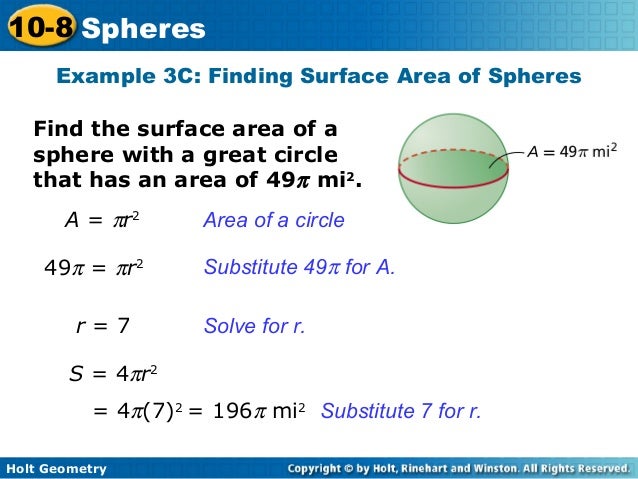 10-8 Spheres

Example 3C: Finding Surface Area of Spheres

Find the surface area of a sphere with a great circle that has an area of $49\pi$ mi$^2$.

$A = 49\pi$ mi$^2$

$A = \pi r^2$ Area of a circle

$49\pi = \pi r^2$ Substitute $49\pi$ for A.

$r = 7$ Solve for r.

$S = 4\pi r^2$

$= 4\pi(7)^2 = 196\pi$ mi$^2$ Substitute 7 for r.

Holt Geometry

Copyright © by Holt, Rinehart and Winston. All Rights Reserved.